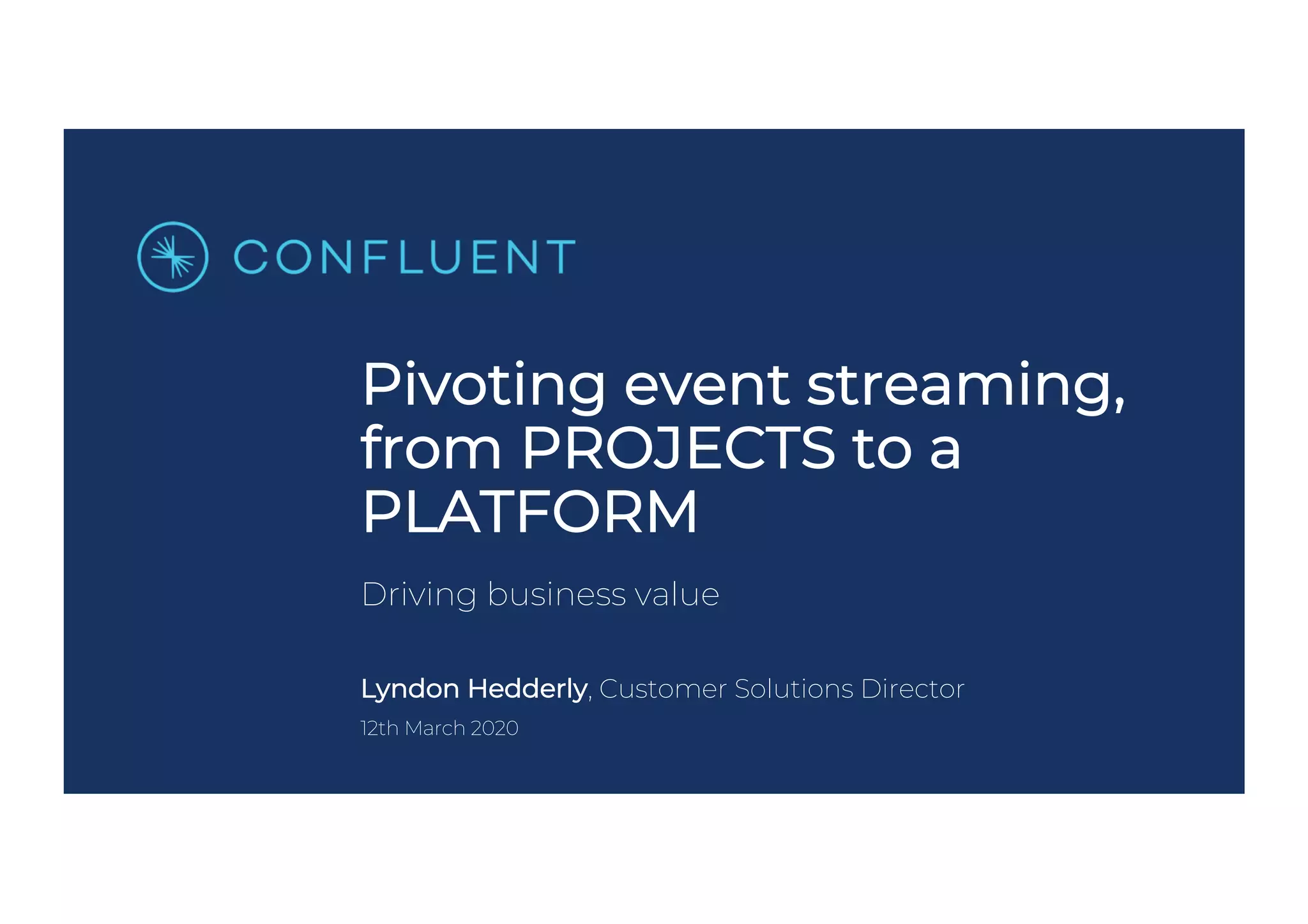 CONFLUENT

Pivoting event streaming, from PROJECTS to a PLATFORM

Driving business value

Lyndon Hedderly, Customer Solutions Director

12th March 2020